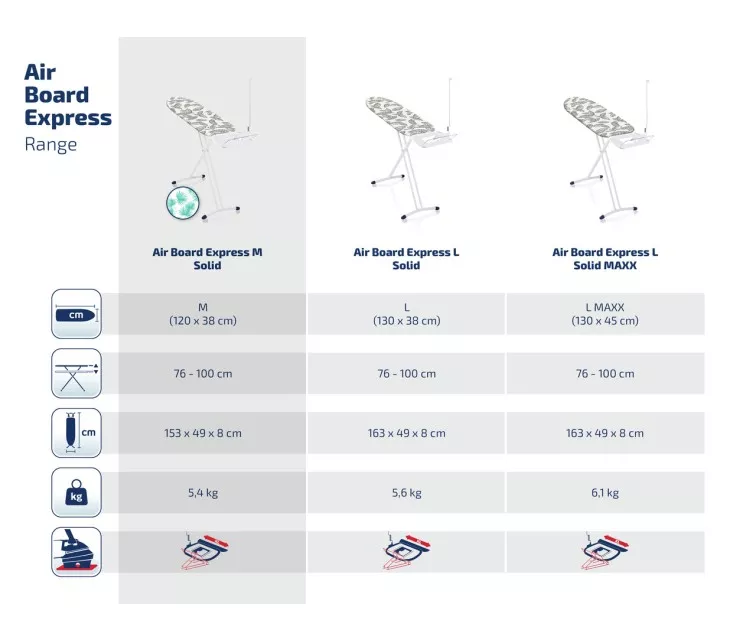 Air Board Express
Range

| | Air Board Express M Solid | Air Board Express L Solid | Air Board Express L Solid MAXX |
|---|---|---|---|
| cm | M (120 x 38 cm) | L (130 x 38 cm) | L MAXX (130 x 45 cm) |
| | 76 - 100 cm | 76 - 100 cm | 76 - 100 cm |
| cm | 153 x 49 x 8 cm | 163 x 49 x 8 cm | 163 x 49 x 8 cm |
| kg | 5,4 kg | 5,6 kg | 6,1 kg |
| | | | |